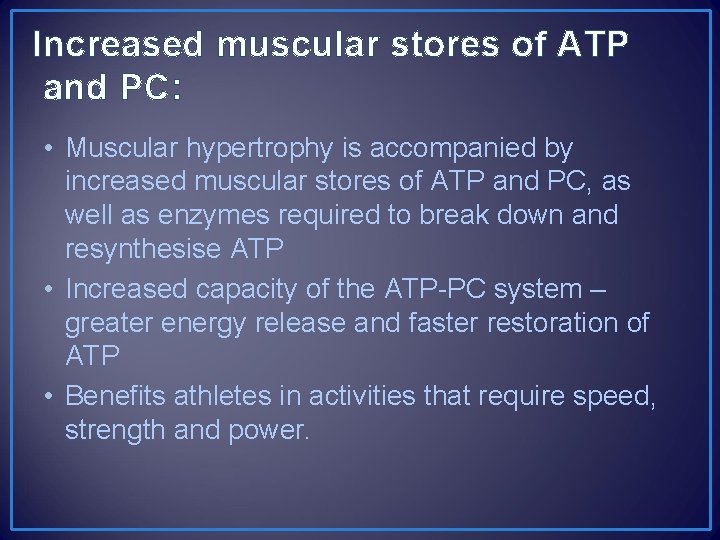 Increased muscular stores of ATP and PC:

• Muscular hypertrophy is accompanied by increased muscular stores of ATP and PC, as well as enzymes required to break down and resynthesise ATP
• Increased capacity of the ATP-PC system – greater energy release and faster restoration of ATP
• Benefits athletes in activities that require speed, strength and power.